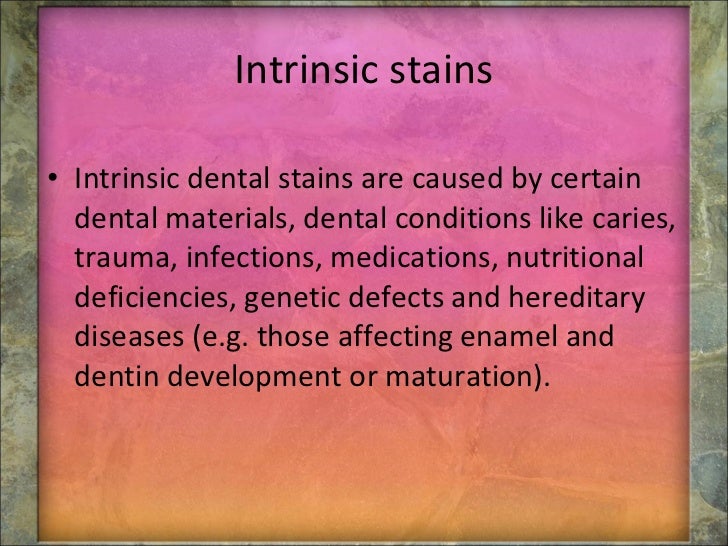 Intrinsic stains

• Intrinsic dental stains are caused by certain dental materials, dental conditions like caries, trauma, infections, medications, nutritional deficiencies, genetic defects and hereditary diseases (e.g. those affecting enamel and dentin development or maturation).